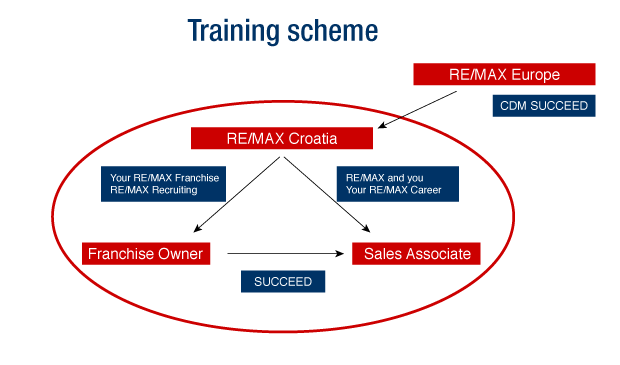 Training scheme

RE/MAX Europe

CDM SUCCEED

RE/MAX Croatia

Your RE/MAX Franchise
RE/MAX Recruiting

RE/MAX and you
Your RE/MAX Career

Franchise Owner

Sales Associate

SUCCEED